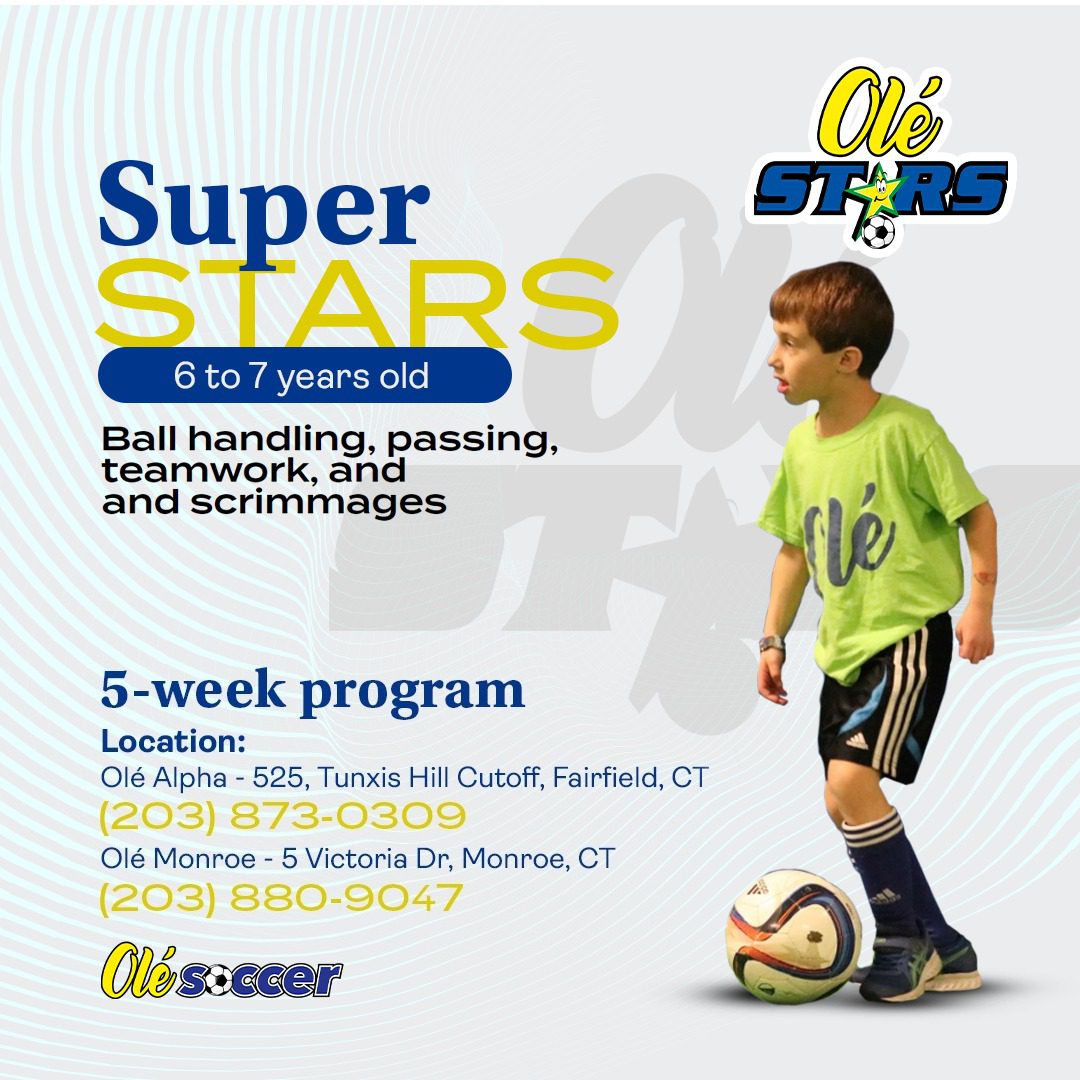 Olé STARS

Super STARS

6 to 7 years old

Ball handling, passing, teamwork, and and scrimmages

Olé

5-week program

Location:
Olé Alpha - 525, Tunxis Hill Cutoff, Fairfield, CT
(203) 873-0309
Olé Monroe - 5 Victoria Dr, Monroe, CT
(203) 880-9047

Olé soccer